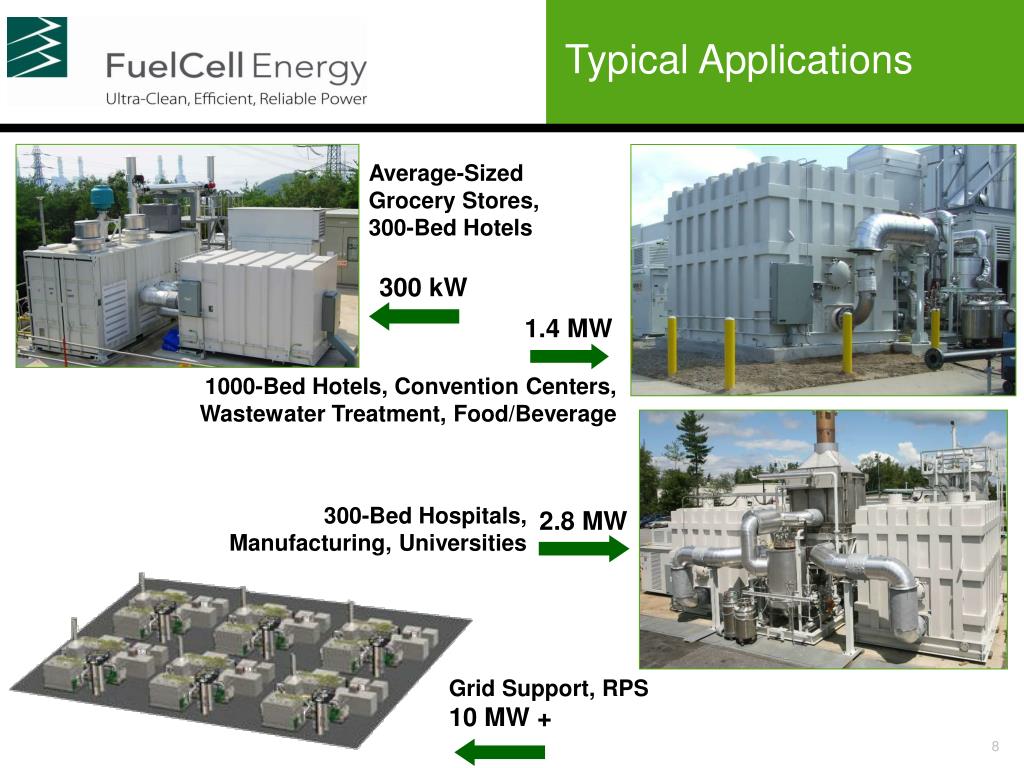 FuelCell Energy
Ultra-Clean, Efficient, Reliable Power

Typical Applications

Average-Sized Grocery Stores, 300-Bed Hotels

300 kW

1.4 MW

1000-Bed Hotels, Convention Centers, Wastewater Treatment, Food/Beverage

300-Bed Hospitals, Manufacturing, Universities

2.8 MW

Grid Support, RPS
10 MW +

8